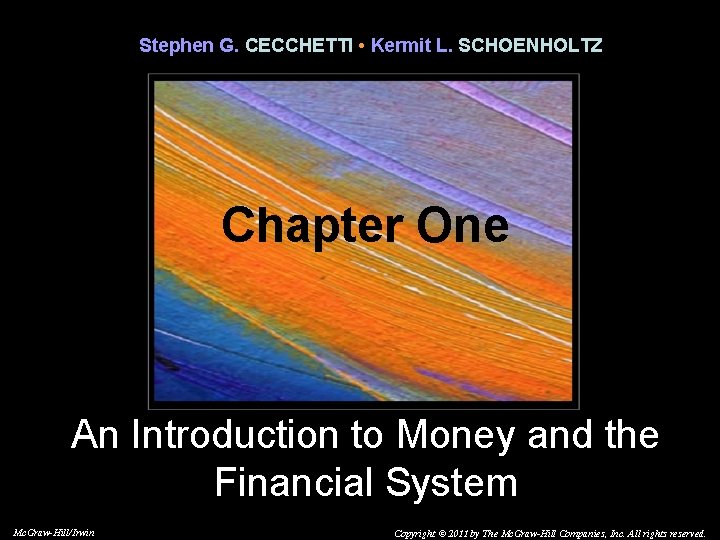 Stephen G. CECCHETTI • Kermit L. SCHOENHOLTZ

Chapter One

An Introduction to Money and the Financial System

McGraw-Hill/Irwin

Copyright © 2011 by The McGraw-Hill Companies, Inc. All rights reserved.